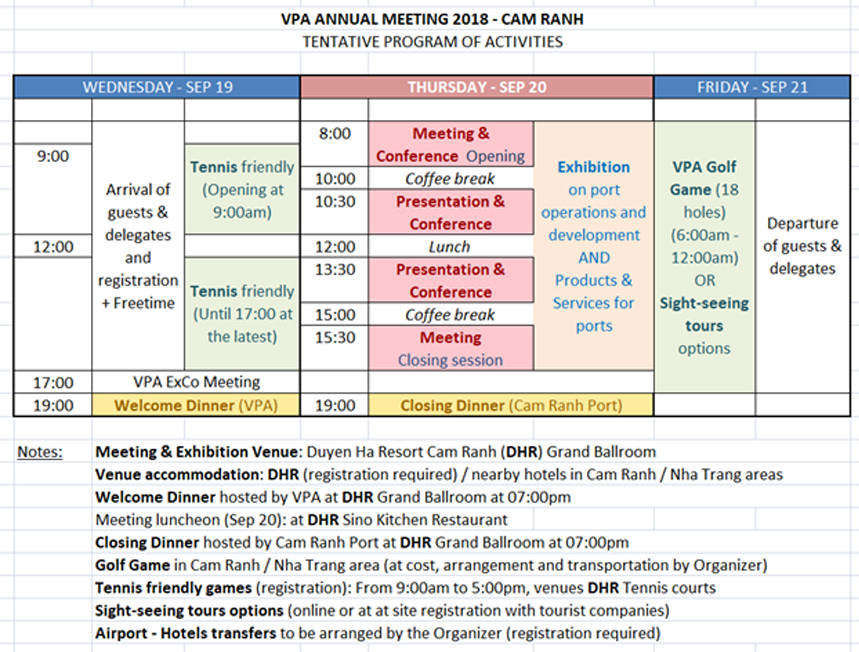 VPA ANNUAL MEETING 2018 - CAM RANH
TENTATIVE PROGRAM OF ACTIVITIES

| WEDNESDAY - SEP 19 | | | THURSDAY - SEP 20 | | | FRIDAY - SEP 21 | |
|---|---|---|---|---|---|---|---|
| 9:00 | Arrival of guests & delegates and registration + Freetime | Tennis friendly (Opening at 9:00am) | 8:00 | Meeting & Conference Opening | Exhibition on port operations and development AND Products & Services for ports | VPA Golf Game (18 holes) (6:00am - 12:00am) OR Sight-seeing tours options | Departure of guests & delegates |
| | | | 10:00 | Coffee break | | | |
| | | | 10:30 | Presentation & Conference | | | |
| 12:00 | | | 12:00 | Lunch | | | |
| | | Tennis friendly (Until 17:00 at the latest) | 13:30 | Presentation & Conference | | | |
| | | | 15:00 | Coffee break | | | |
| | | | 15:30 | Meeting Closing session | | | |
| 17:00 | VPA ExCo Meeting | | | | | | |
| 19:00 | Welcome Dinner (VPA) | | 19:00 | Closing Dinner (Cam Ranh Port) | | | |

Notes: Meeting & Exhibition Venue: Duyen Ha Resort Cam Ranh (DHR) Grand Ballroom
Venue accommodation: DHR (registration required) / nearby hotels in Cam Ranh / Nha Trang areas
Welcome Dinner hosted by VPA at DHR Grand Ballroom at 07:00pm
Meeting luncheon (Sep 20): at DHR Sino Kitchen Restaurant
Closing Dinner hosted by Cam Ranh Port at DHR Grand Ballroom at 07:00pm
Golf Game in Cam Ranh / Nha Trang area (at cost, arrangement and transportation by Organizer)
Tennis friendly games (registration): From 9:00am to 5:00pm, venues DHR Tennis courts
Sight-seeing tours options (online or at at site registration with tourist companies)
Airport - Hotels transfers to be arranged by the Organizer (registration required)